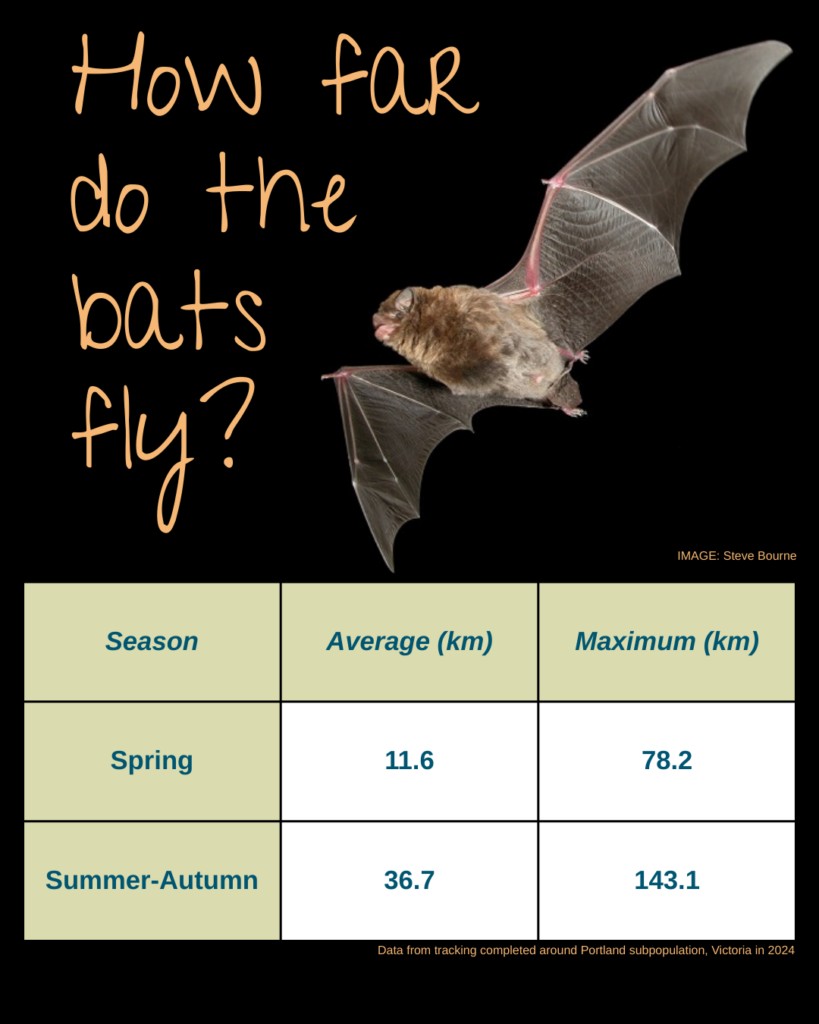 How far do the bats fly?

IMAGE: Steve Bourne

| Season | Average (km) | Maximum (km) |
|---|---|---|
| Spring | 11.6 | 78.2 |
| Summer-Autumn | 36.7 | 143.1 |

Data from tracking completed around Portland subpopulation, Victoria in 2024